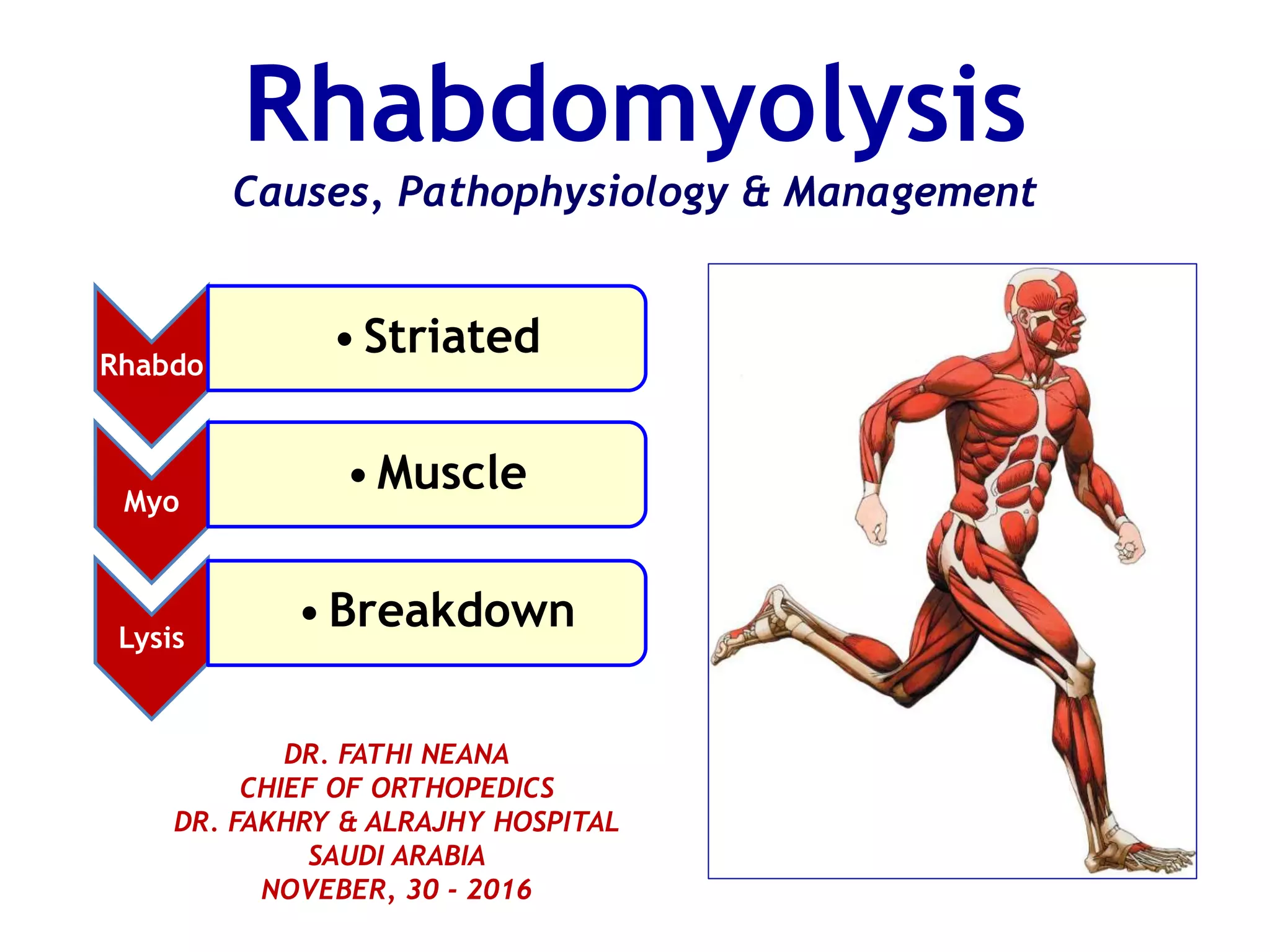 Rhabdomyolysis

Causes, Pathophysiology & Management

Rhabdo
• Striated

Myo
• Muscle

Lysis
• Breakdown

DR. FATHI NEANA
CHIEF OF ORTHOPEDICS
DR. FAKHRY & ALRAJHY HOSPITAL
SAUDI ARABIA
NOVEBER, 30 - 2016